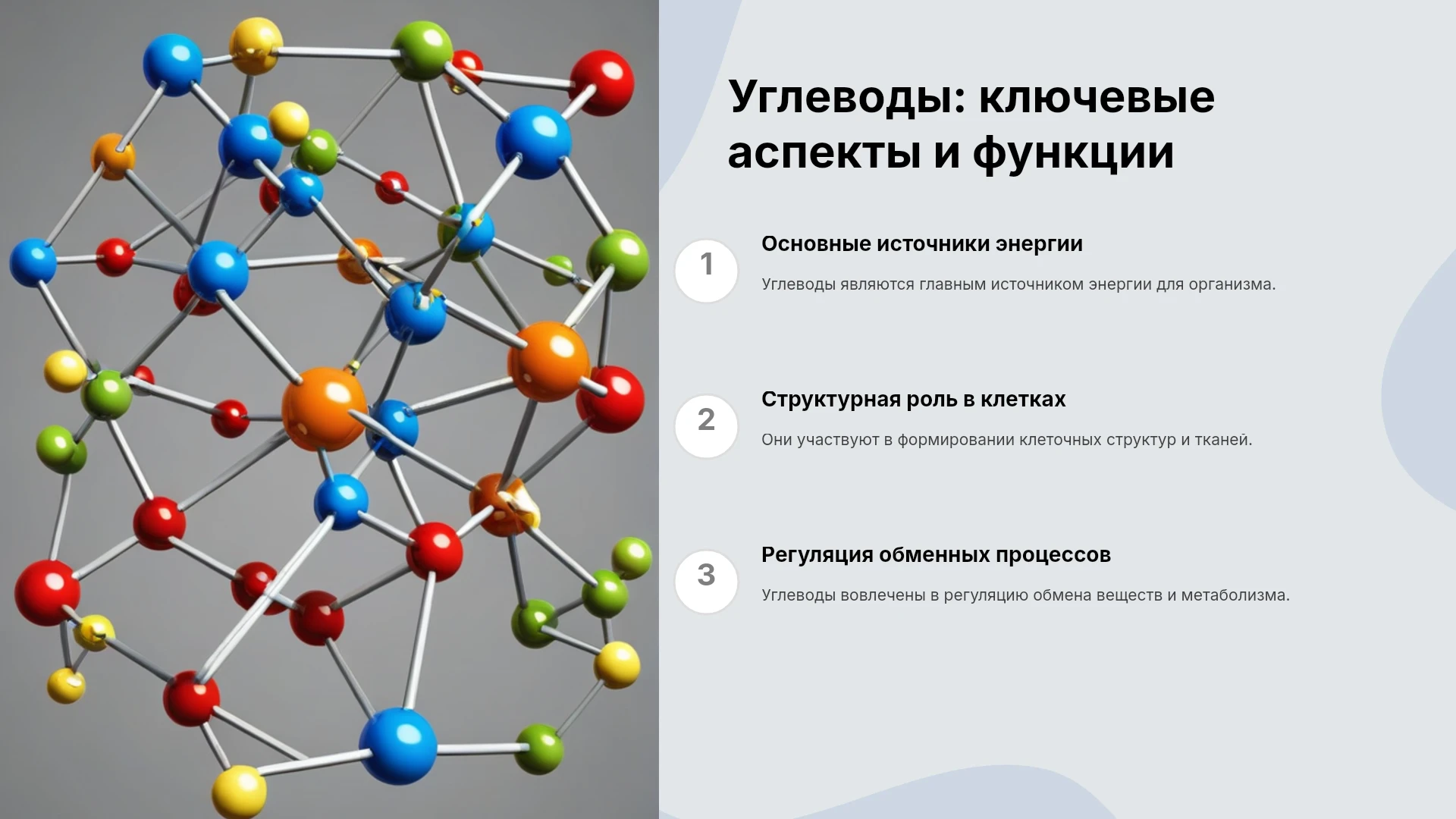 Углеводы: ключевые аспекты и функции

1

Основные источники энергии

Углеводы являются главным источником энергии для организма.

2

Структурная роль в клетках

Они участвуют в формировании клеточных структур и тканей.

3

Регуляция обменных процессов

Углеводы вовлечены в регуляцию обмена веществ и метаболизма.